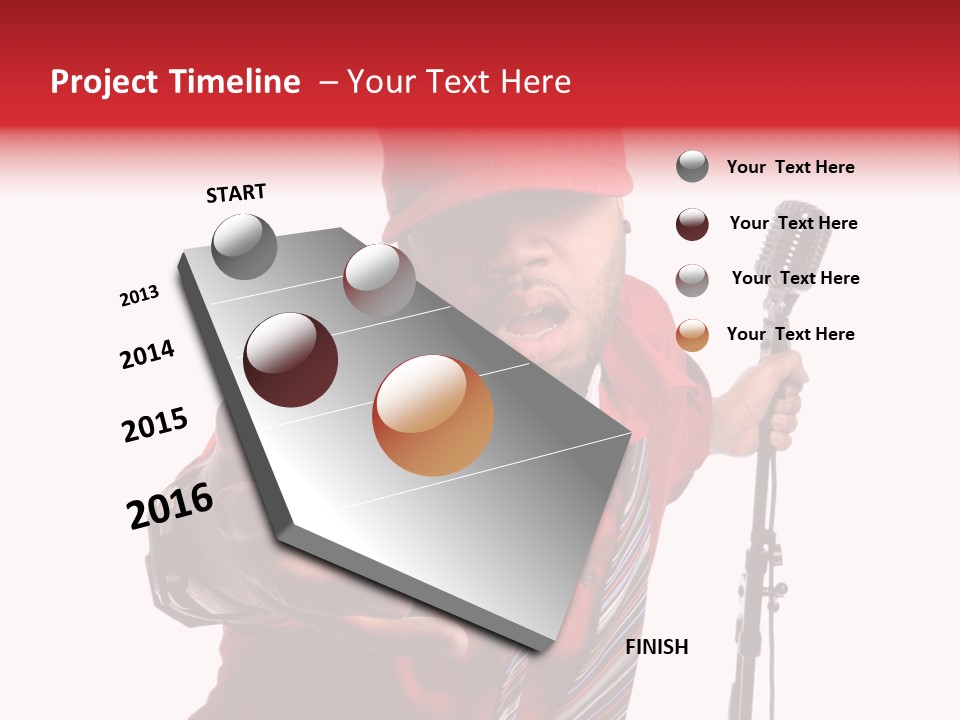 Project Timeline – Your Text Here

START

2013

2014

2015

2016

FINISH

Your Text Here

Your Text Here

Your Text Here

Your Text Here